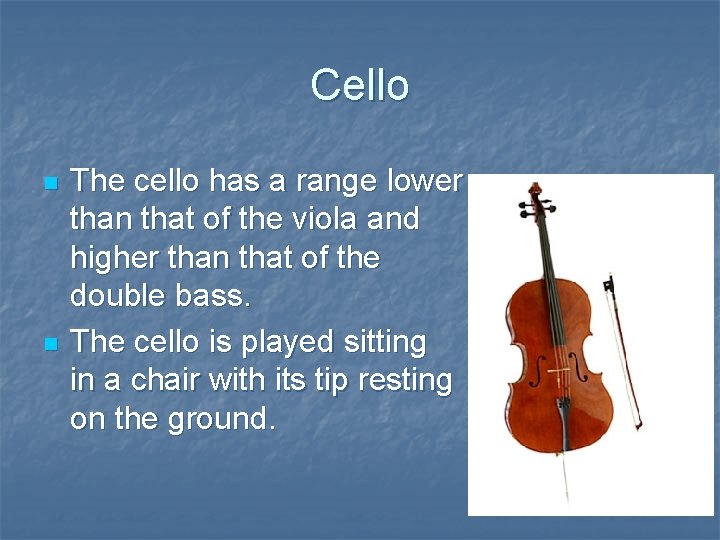 Cello

- The cello has a range lower than that of the viola and higher than that of the double bass.
- The cello is played sitting in a chair with its tip resting on the ground.